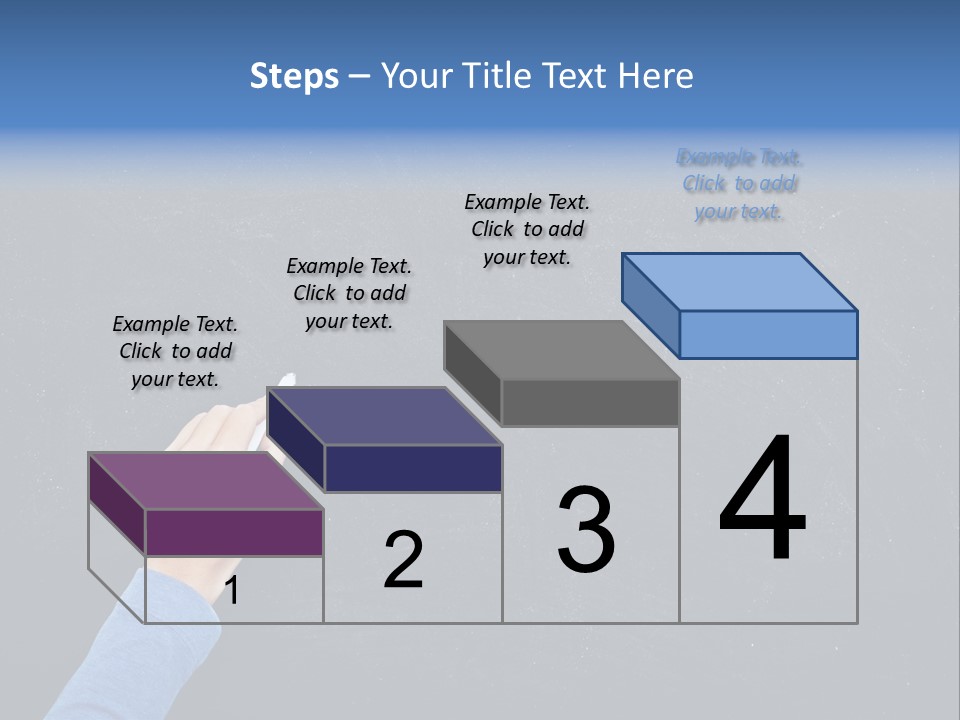 Steps – Your Title Text Here

Example Text. Click to add your text.

Example Text. Click to add your text.

Example Text. Click to add your text.

Example Text. Click to add your text.

1

2

3

4